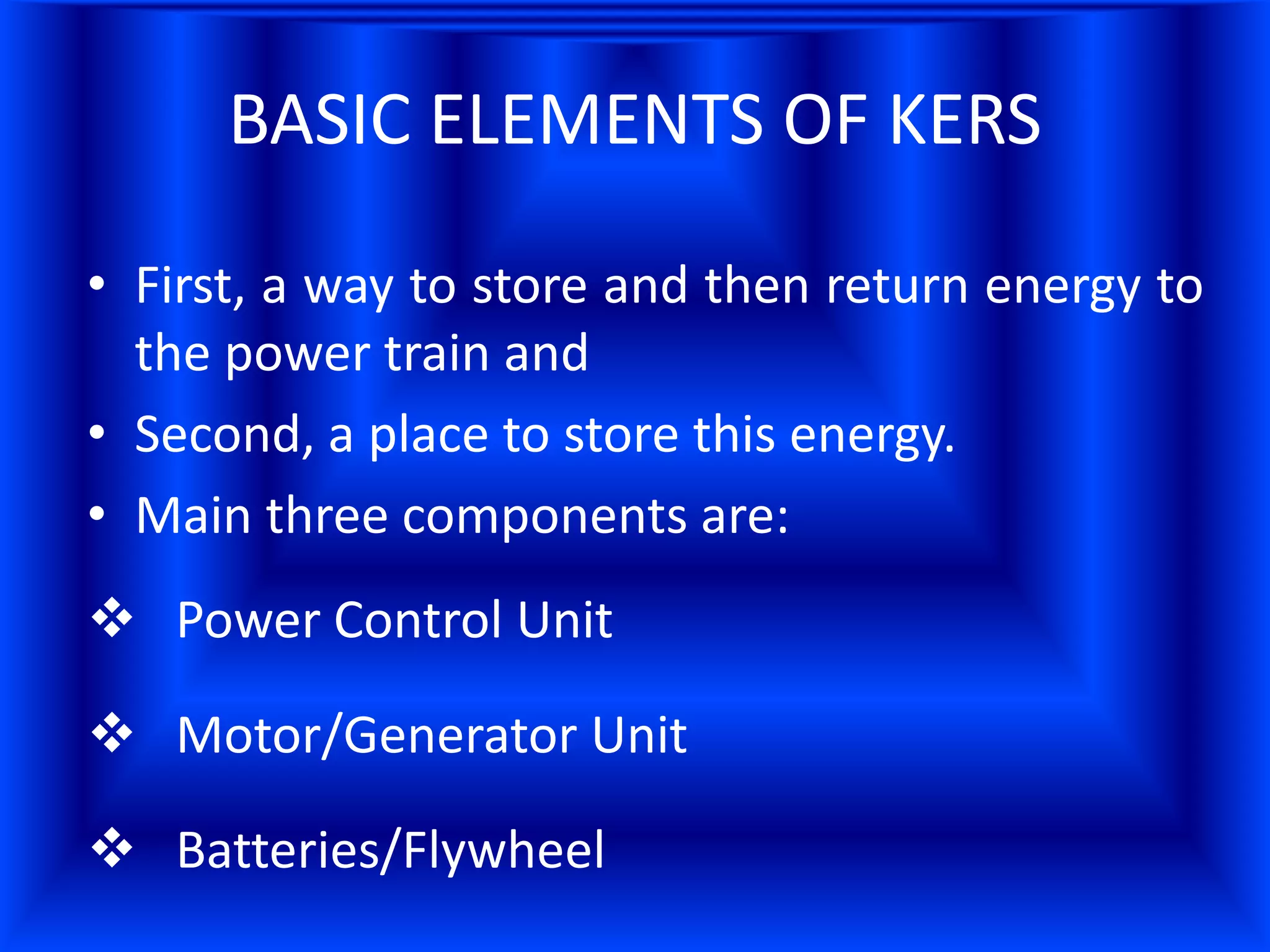 BASIC ELEMENTS OF KERS

• First, a way to store and then return energy to the power train and

• Second, a place to store this energy.

• Main three components are:

❖ Power Control Unit

❖ Motor/Generator Unit

❖ Batteries/Flywheel